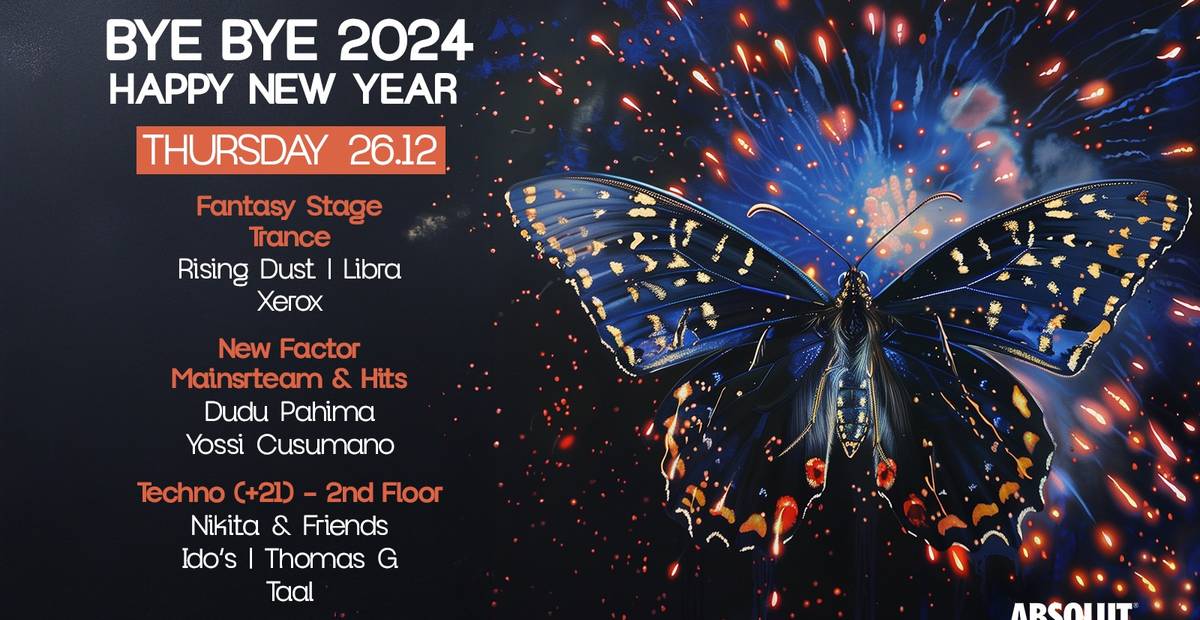 BYE BYE 2024
HAPPY NEW YEAR

THURSDAY 26.12

Fantasy Stage
Trance
Rising Dust | Libra
Xerox

New Factor
Mainsrteam & Hits
Dudu Pahima
Yossi Cusumano

Techno (+21) - 2nd Floor
Nikita & Friends
Ido's | Thomas G
Taal

ABSOLUT